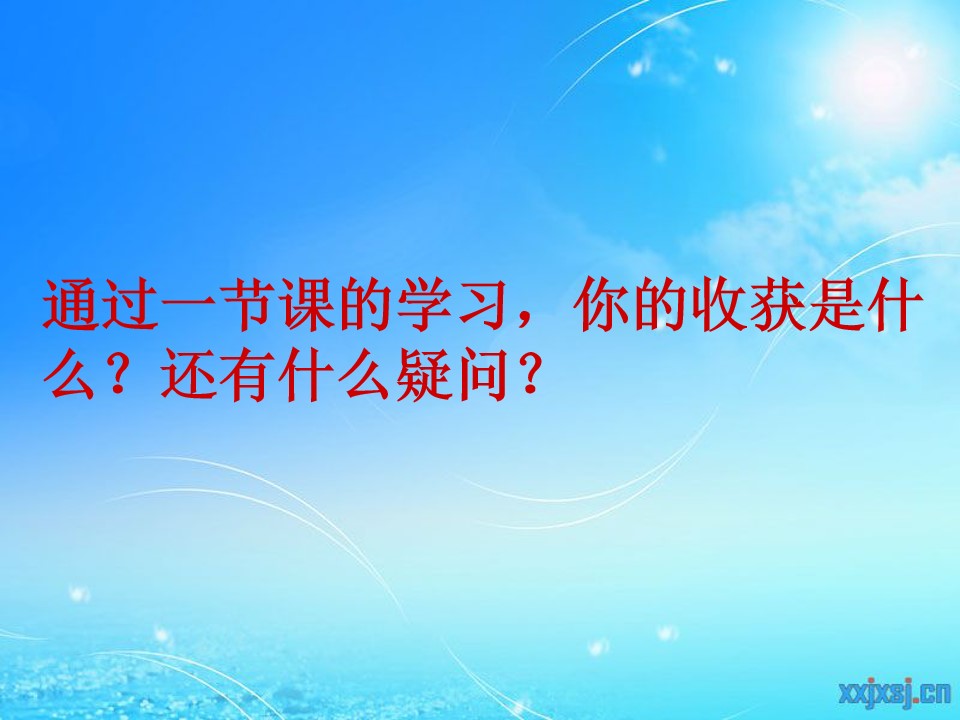 通过一节课的学习，你的收获是什么？还有什么疑问？

xxjxsj.cn